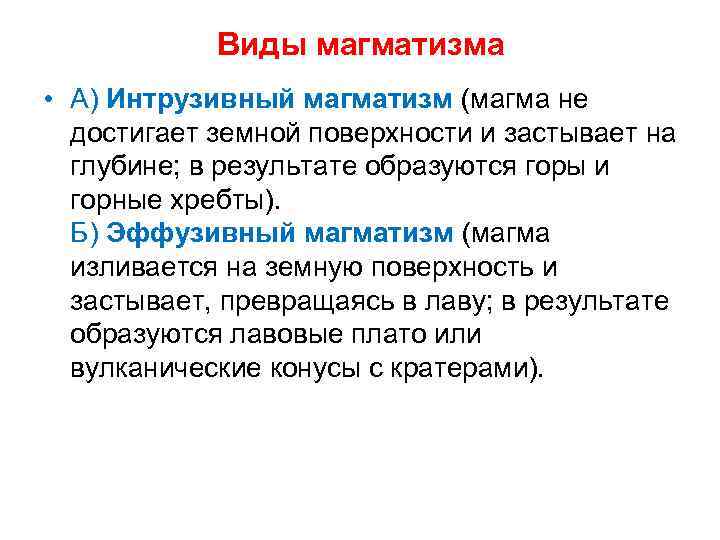 Виды магматизма

• А) Интрузивный магматизм (магма не достигает земной поверхности и застывает на глубине; в результате образуются горы и горные хребты).
Б) Эффузивный магматизм (магма изливается на земную поверхность и застывает, превращаясь в лаву; в результате образуются лавовые плато или вулканические конусы с кратерами).